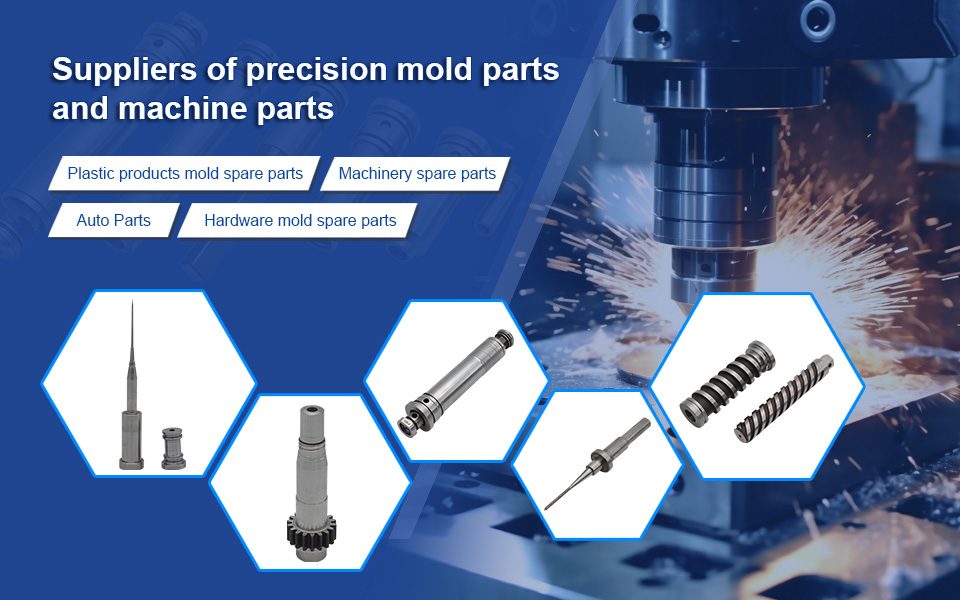 Suppliers of precision mold parts and machine parts

Plastic products mold spare parts

Machinery spare parts

Auto Parts

Hardware mold spare parts